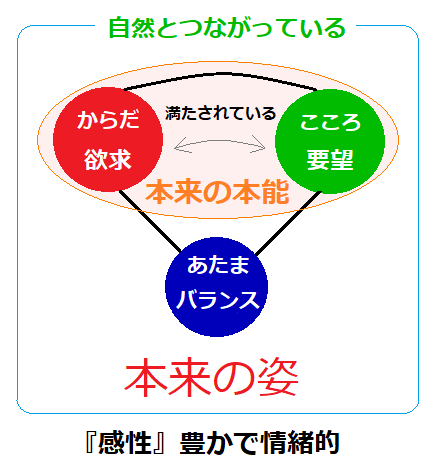 自然とつながっている

からだ
欲求

満たされている

こころ
要望

本来の本能

あたま
バランス

本来の姿

『感性』豊かで情緒的